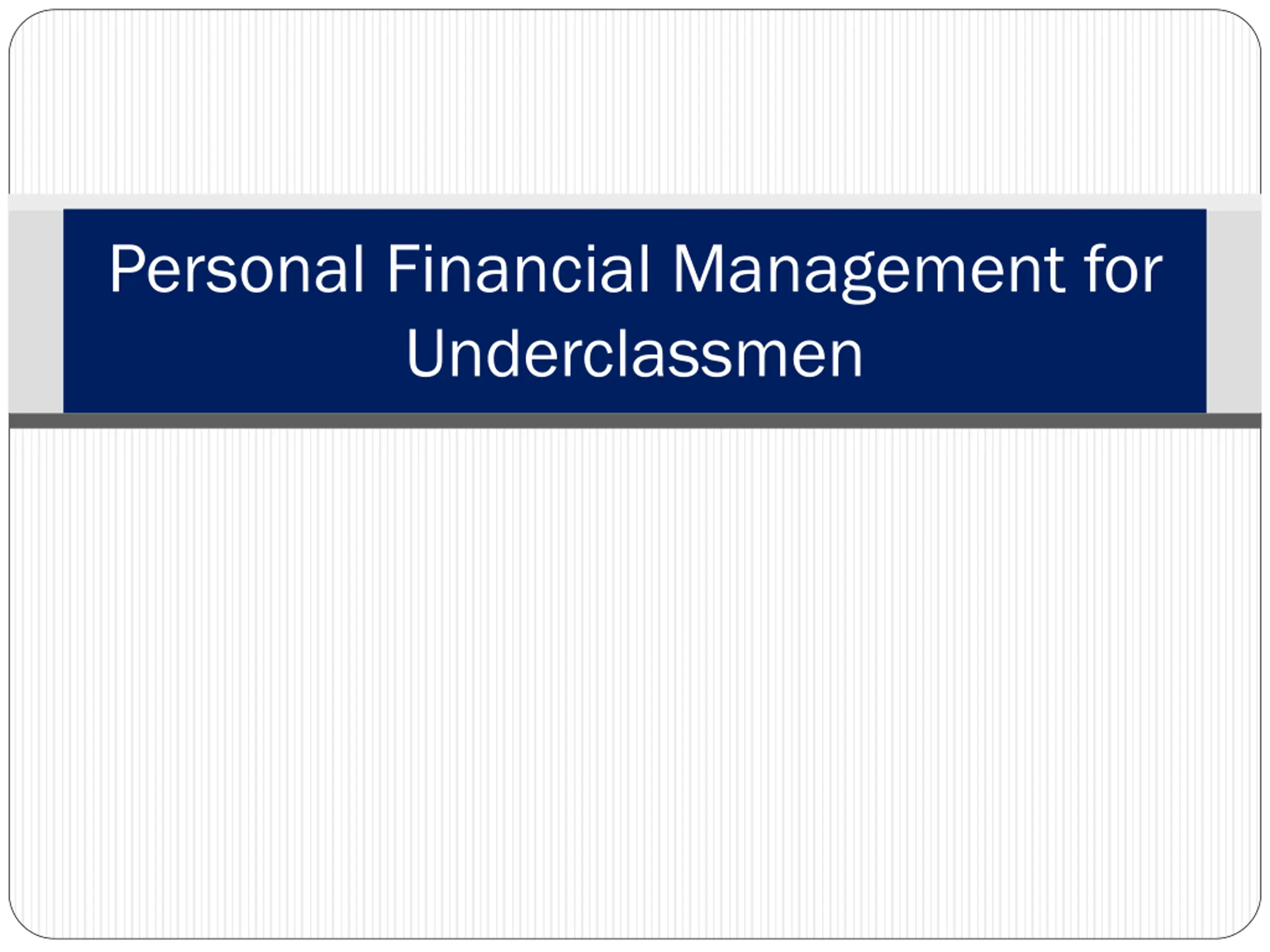 Personal Financial Management for Underclassmen